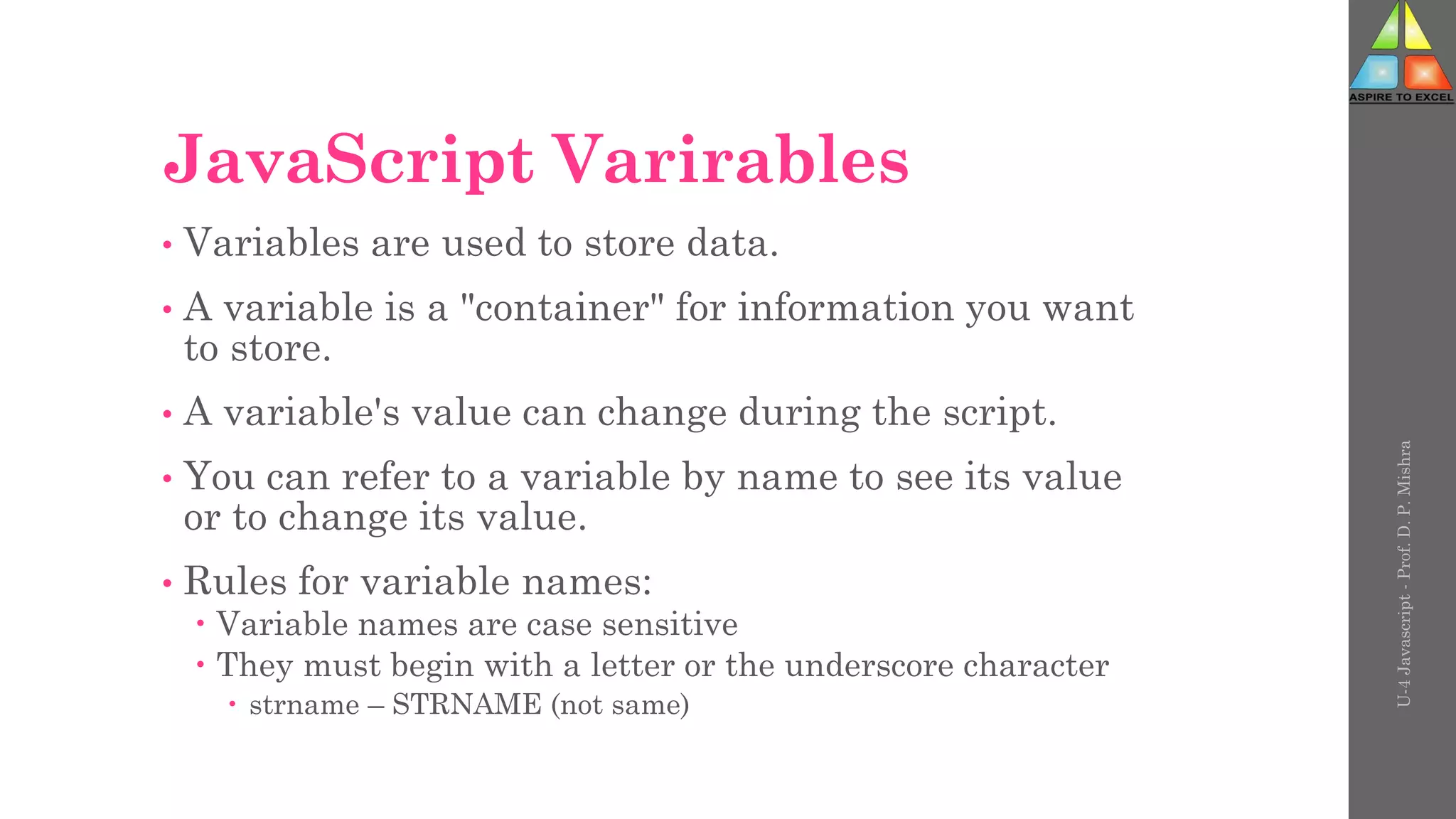 ASPIRE TO EXCEL

JavaScript Varirables

• Variables are used to store data.

• A variable is a "container" for information you want to store.

• A variable's value can change during the script.

• You can refer to a variable by name to see its value or to change its value.

• Rules for variable names:
  • Variable names are case sensitive
  • They must begin with a letter or the underscore character
    • strname – STRNAME (not same)

U-4 Javascript - Prof. D. P. Mishra